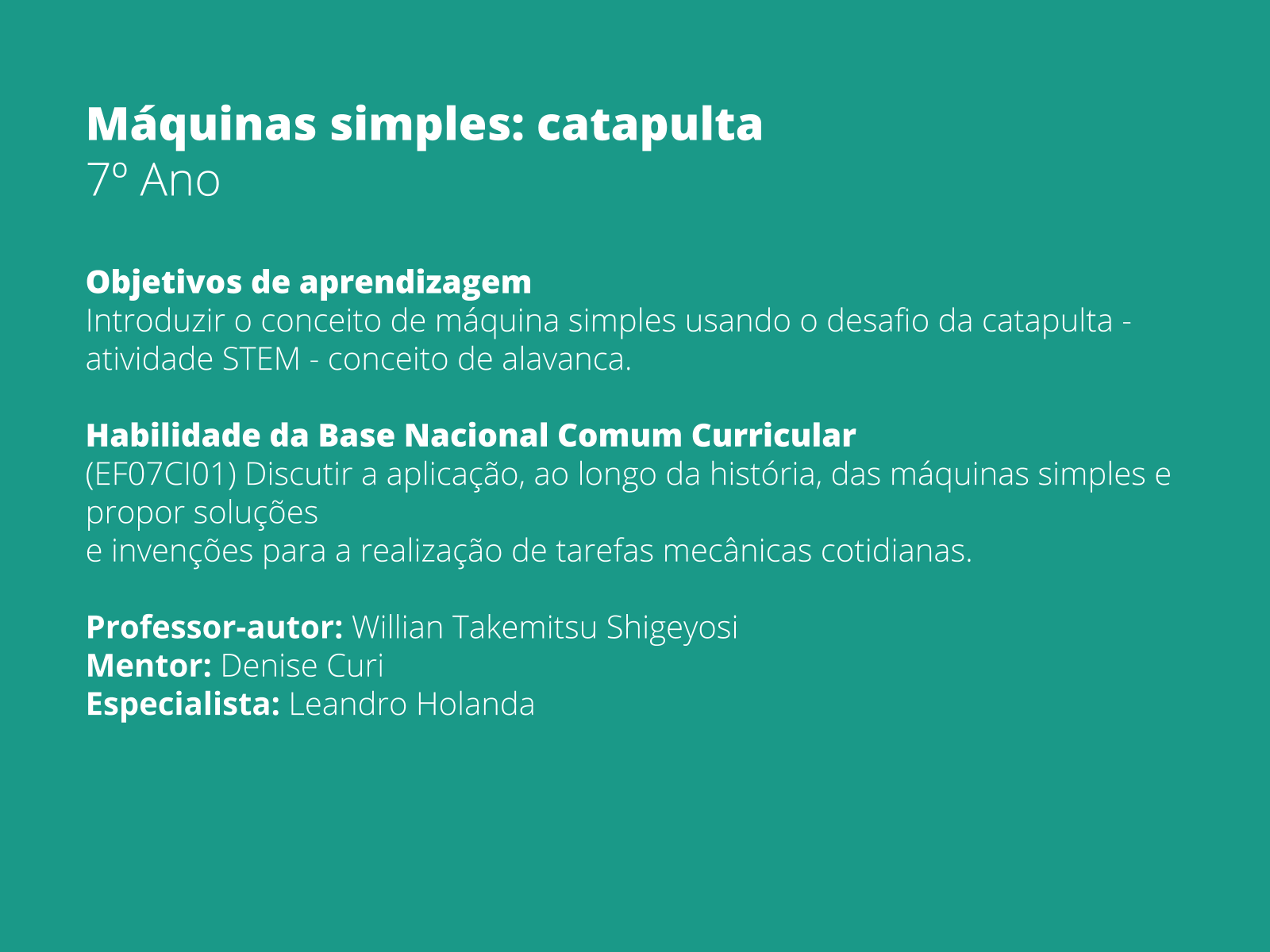 Máquinas simples: catapulta
7º Ano

Objetivos de aprendizagem
Introduzir o conceito de máquina simples usando o desafio da catapulta - atividade STEM - conceito de alavanca.

Habilidade da Base Nacional Comum Curricular
(EF07CI01) Discutir a aplicação, ao longo da história, das máquinas simples e propor soluções
e invenções para a realização de tarefas mecânicas cotidianas.

Professor-autor: Willian Takemitsu Shigeyosi
Mentor: Denise Curi
Especialista: Leandro Holanda